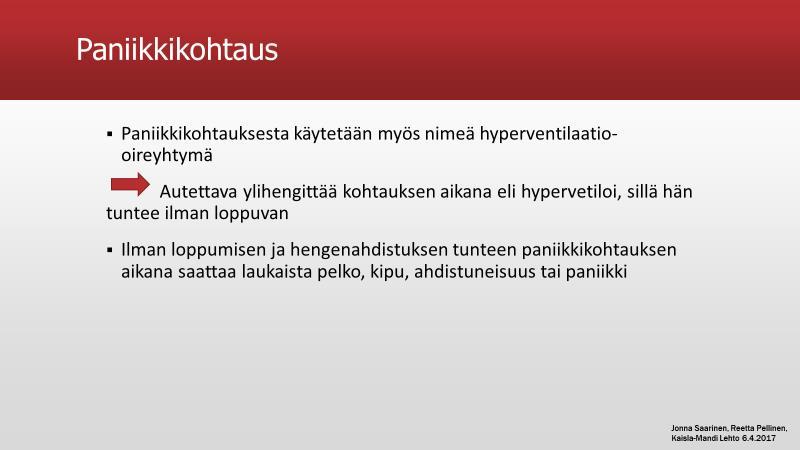 Paniikkikohtaus

▪ Paniikkikohtauksesta käytetään myös nimeä hyperventilaatio-oireyhtymä

Autettava ylihengittää kohtauksen aikana eli hypervetiloi, sillä hän tuntee ilman loppuvan

▪ Ilman loppumisen ja hengenahdistuksen tunteen paniikkikohtauksen aikana saattaa laukaista pelko, kipu, ahdistuneisuus tai paniikki

Jonna Saarinen, Reetta Pellinen, Kaisla-Mandi Lehto 6.4.2017